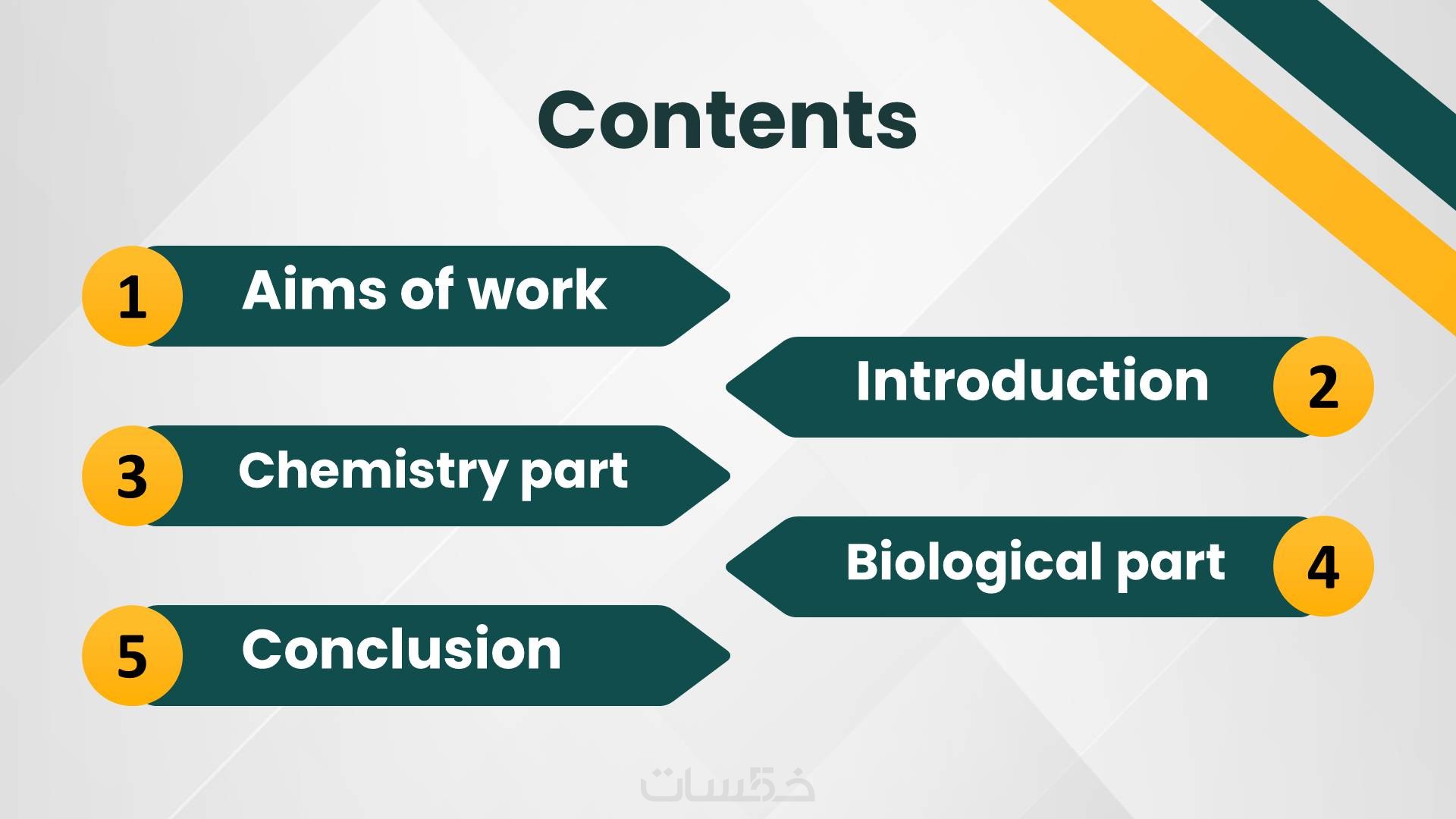 Contents

1 Aims of work

Introduction 2

3 Chemistry part

Biological part 4

5 Conclusion

خمسات